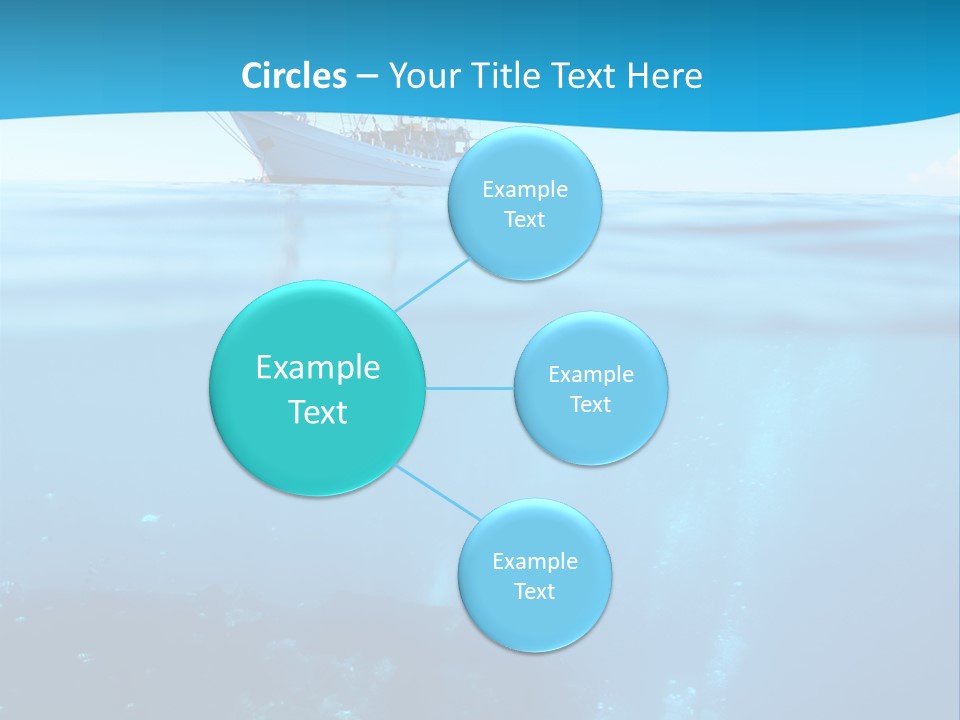 Circles – Your Title Text Here

Example Text

Example Text

Example Text

Example Text